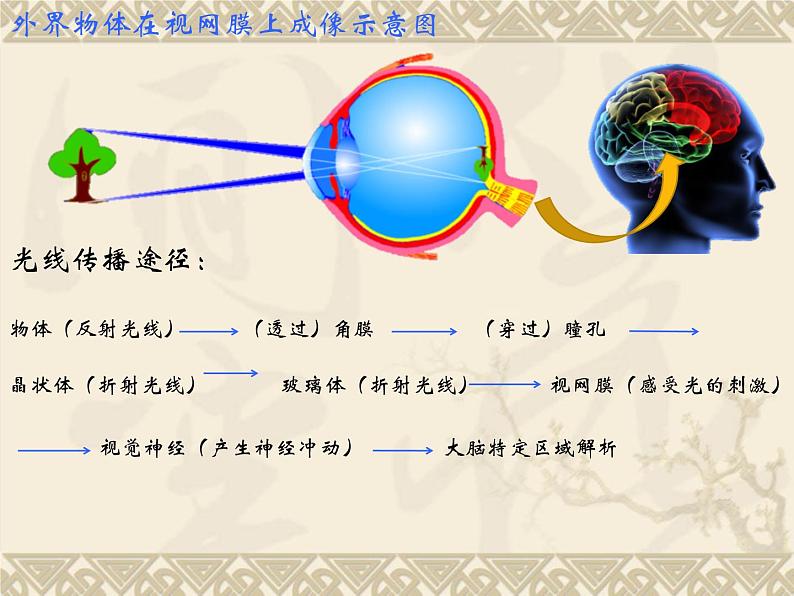 外界物体在视网膜上成像示意图

光线传播途径：

物体（反射光线）→（透过）角膜 →（穿过）瞳孔 →

晶状体（折射光线）→ 玻璃体（折射光线）→ 视网膜（感受光的刺激）

→ 视觉神经（产生神经冲动）→ 大脑特定区域解析